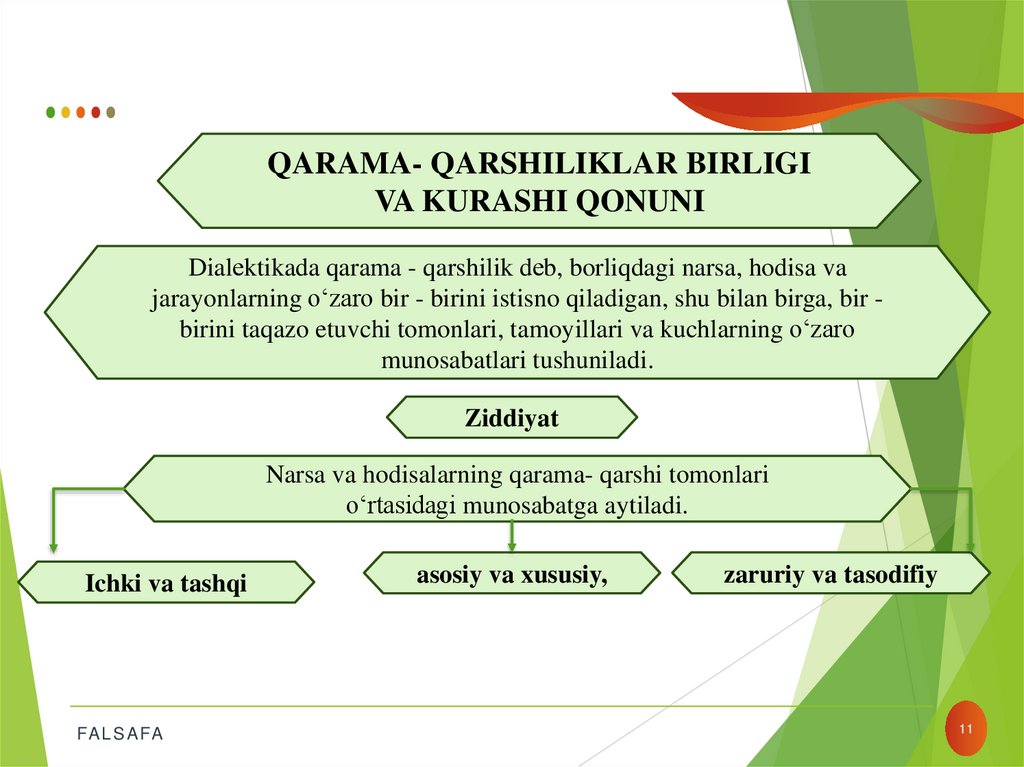 QARAMA- QARSHILIKLAR BIRLIGI VA KURASHI QONUNI

Dialektikada qarama - qarshilik deb, borliqdagi narsa, hodisa va jarayonlarning o‘zaro bir - birini istisno qiladigan, shu bilan birga, bir - birini taqazo etuvchi tomonlari, tamoyillari va kuchlarning o‘zaro munosabatlari tushuniladi.

Ziddiyat

Narsa va hodisalarning qarama- qarshi tomonlari o‘rtasidagi munosabatga aytiladi.

Ichki va tashqi

asosiy va xususiy,

zaruriy va tasodifiy

FALSAFA

11